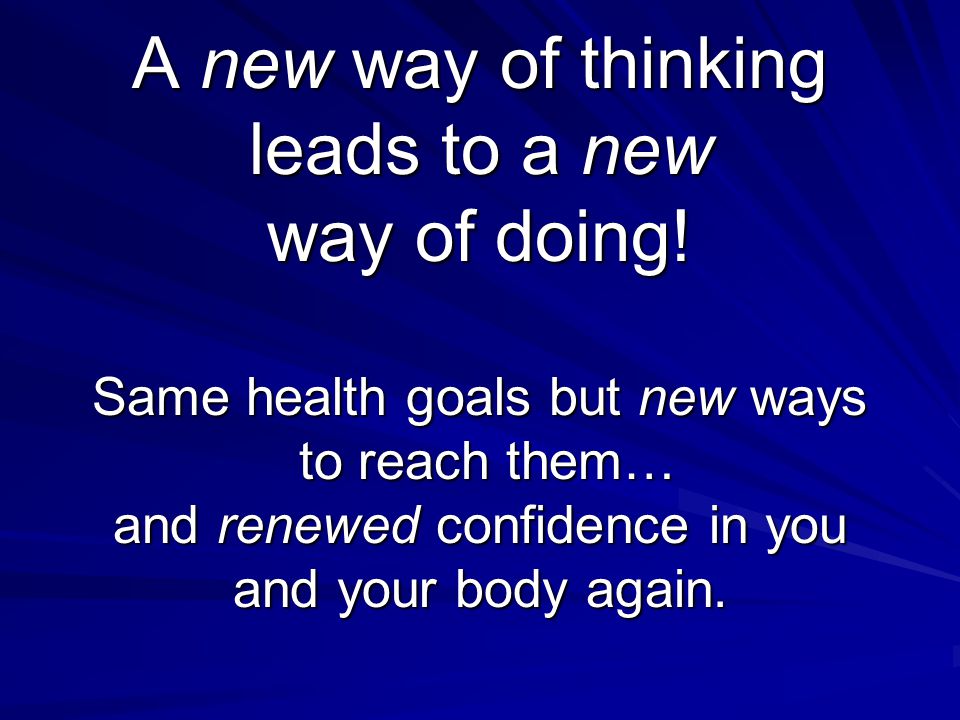 A new way of thinking leads to a new way of doing!

Same health goals but new ways to reach them…
and renewed confidence in you and your body again.